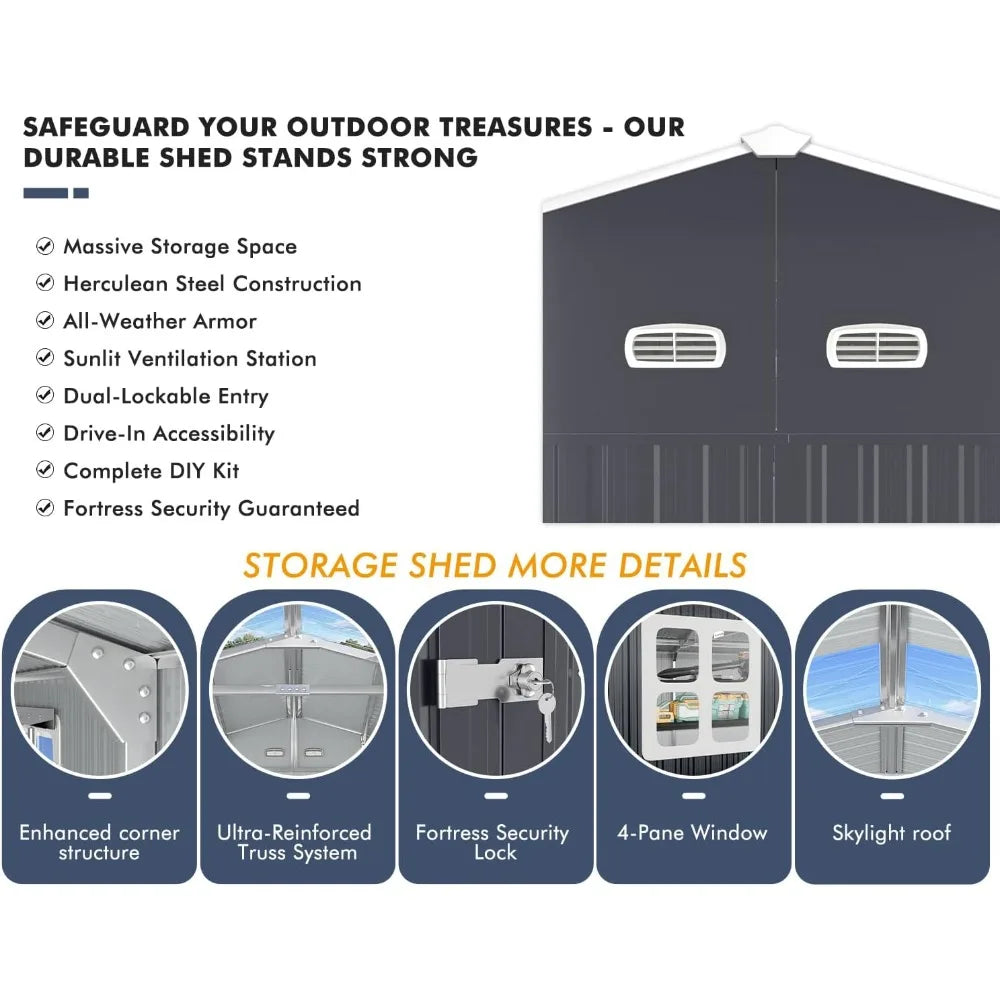 SAFEGUARD YOUR OUTDOOR TREASURES - OUR DURABLE SHED STANDS STRONG

Massive Storage Space
Herculean Steel Construction
All-Weather Armor
Sunlit Ventilation Station
Dual-Lockable Entry
Drive-In Accessibility
Complete DIY Kit
Fortress Security Guaranteed

STORAGE SHED MORE DETAILS

Enhanced corner structure

Ultra-Reinforced Truss System

Fortress Security Lock

4-Pane Window

Skylight roof